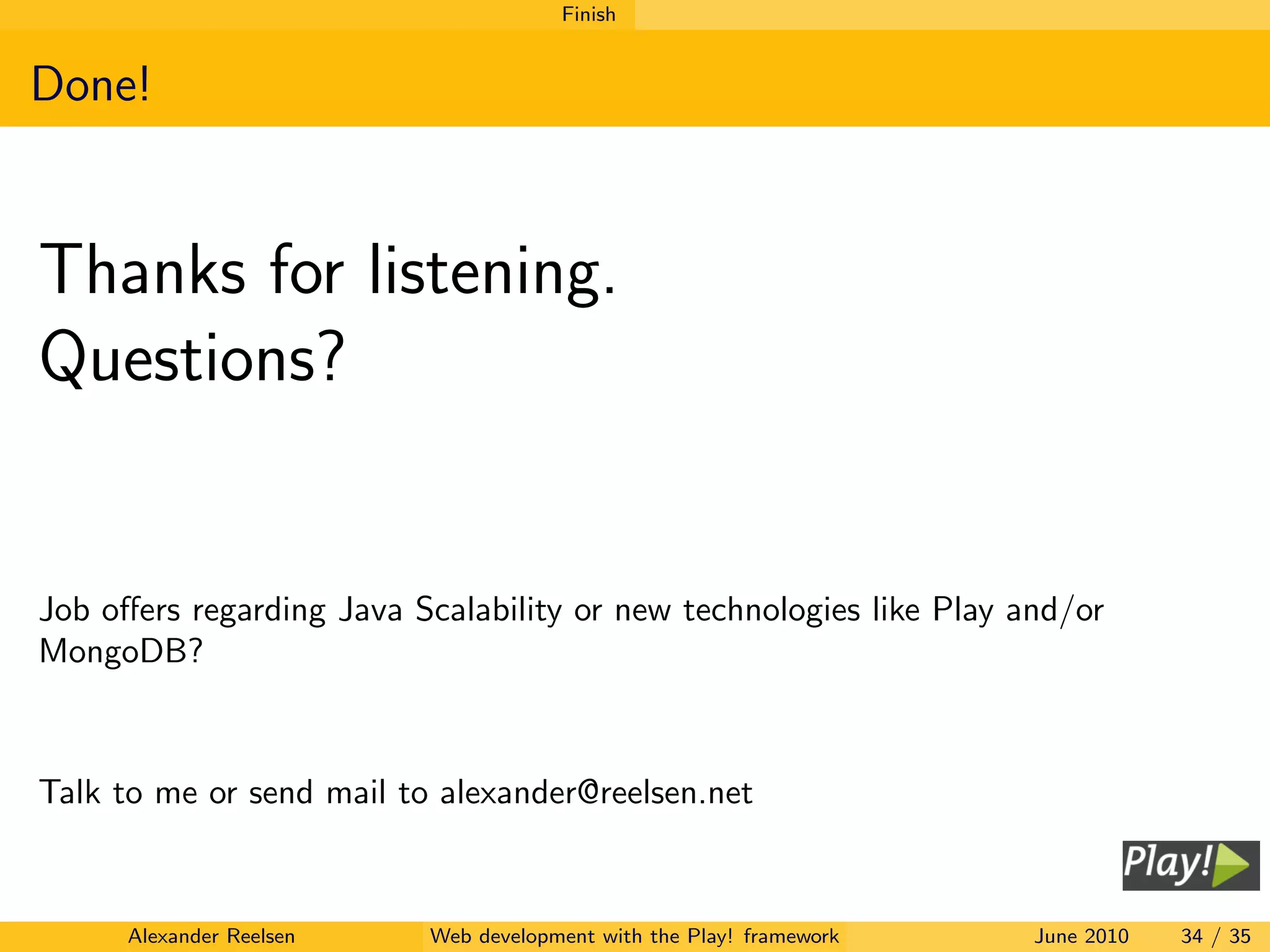 Finish

Done!

Thanks for listening.
Questions?

Job offers regarding Java Scalability or new technologies like Play and/or MongoDB?

Talk to me or send mail to alexander@reelsen.net

Play!

Alexander Reelsen Web development with the Play! framework June 2010 34 / 35